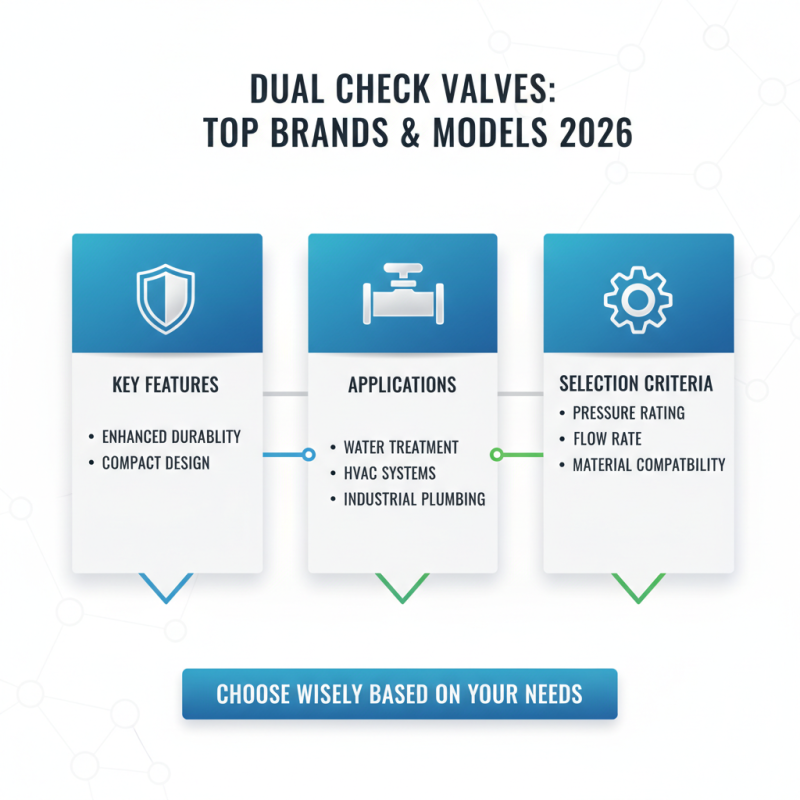 DUAL CHECK VALVES:
TOP BRANDS & MODELS 2026

KEY FEATURES

• ENHANCED DURABLITY
• COMPACT DESIGN

APPLICATIONS

• WATER TREATMENT
• HVAC SYSTEMS
• INDUSTRIAL PLUMBING

SELECTION CRITERIA

• PRESSURE RATING
• FLOW RATE
• MATERIAL COMPATBILITY

CHOOSE WISELY BASED ON YOUR NEEDS